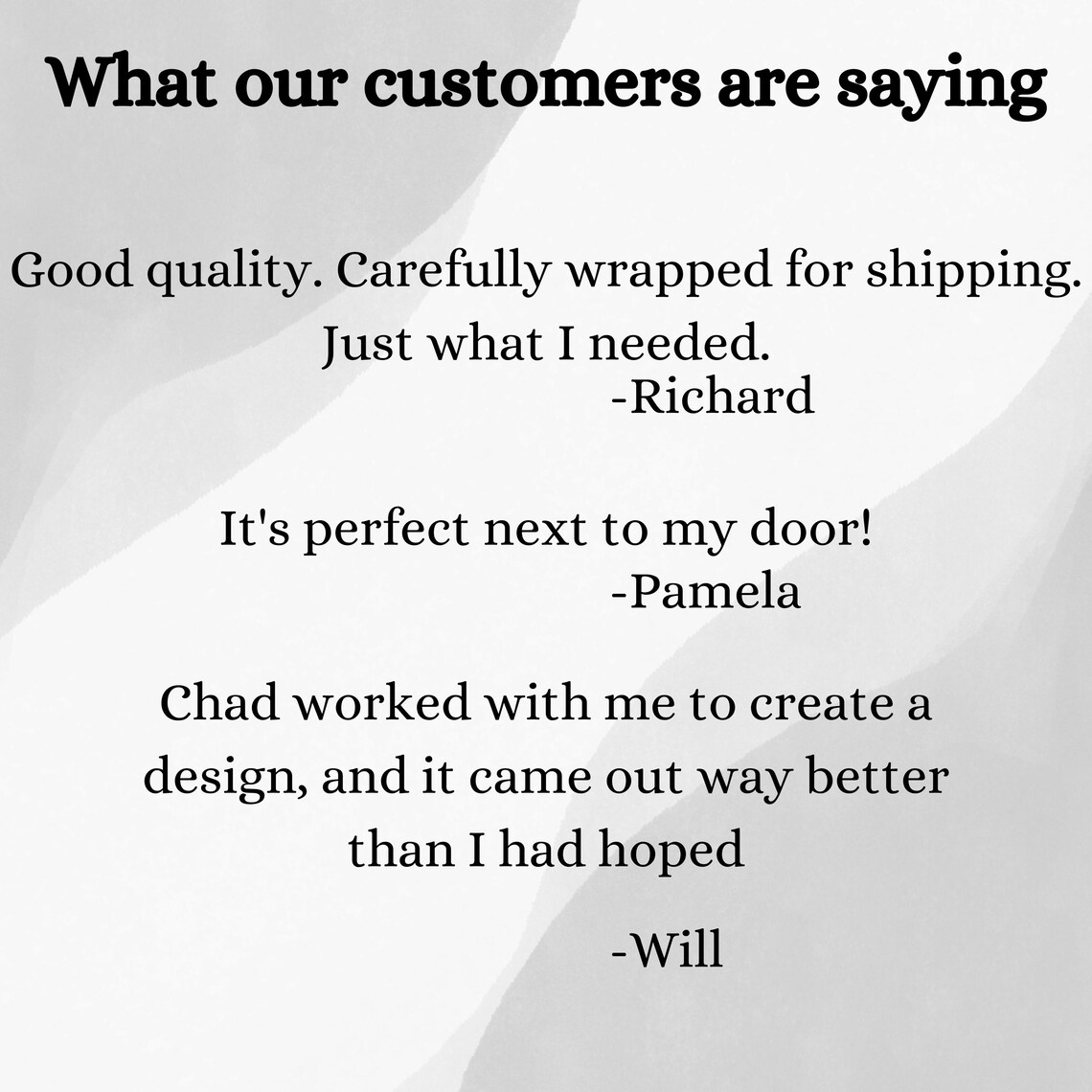 What our customers are saying

Good quality. Carefully wrapped for shipping. Just what I needed.
-Richard

It's perfect next to my door!
-Pamela

Chad worked with me to create a design, and it came out way better than I had hoped

-Will